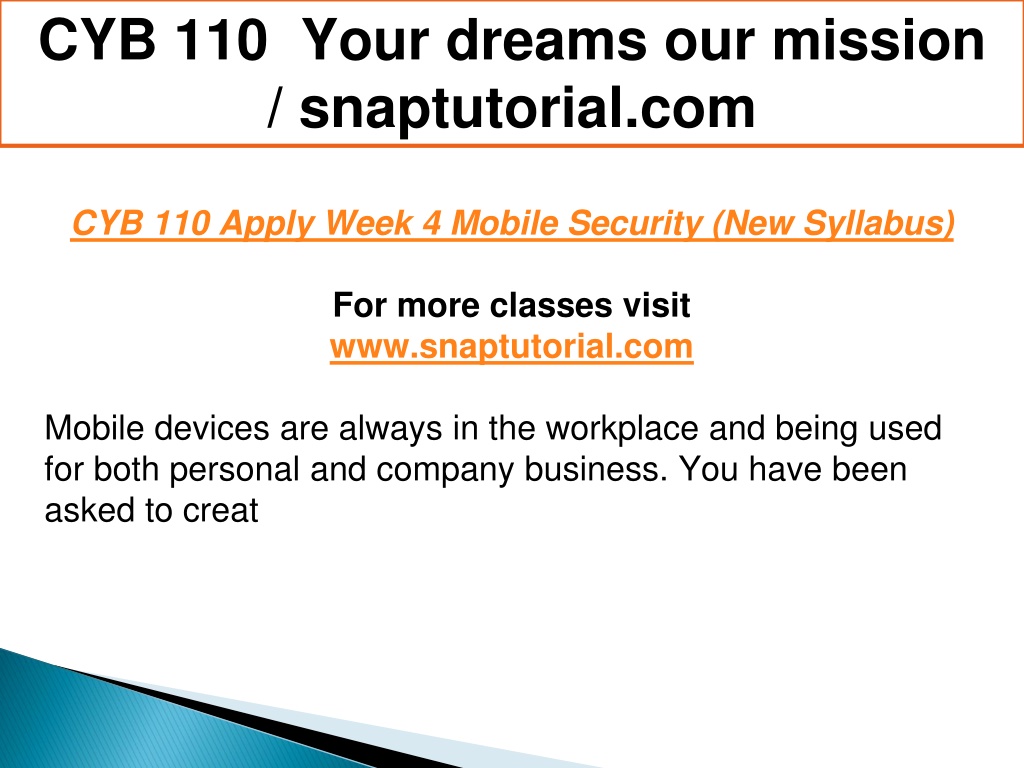 CYB 110 Your dreams our mission / snaptutorial.com

CYB 110 Apply Week 4 Mobile Security (New Syllabus)

For more classes visit
www.snaptutorial.com

Mobile devices are always in the workplace and being used for both personal and company business. You have been asked to creat